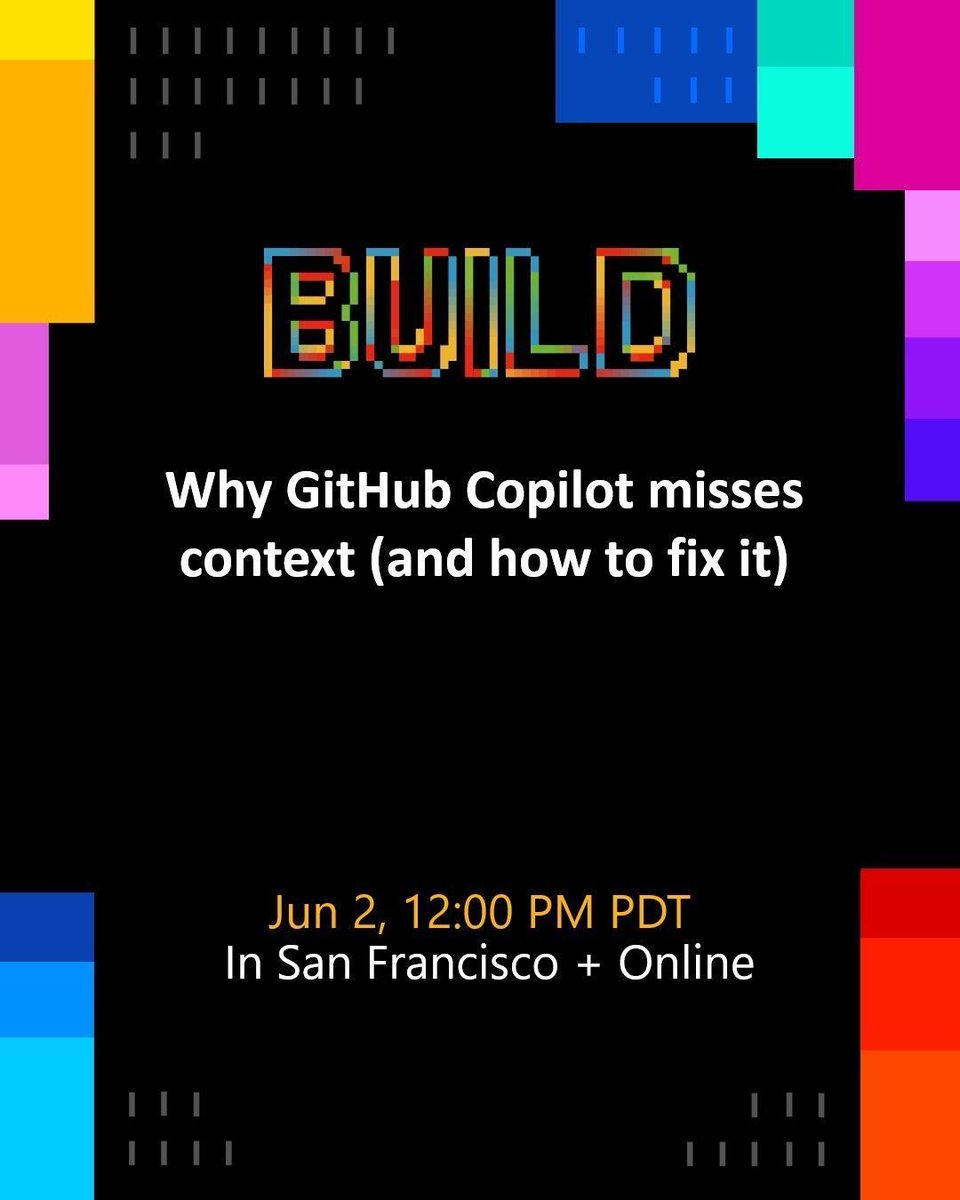 BUILD

Why GitHub Copilot misses context (and how to fix it)

Jun 2, 12:00 PM PDT
In San Francisco + Online